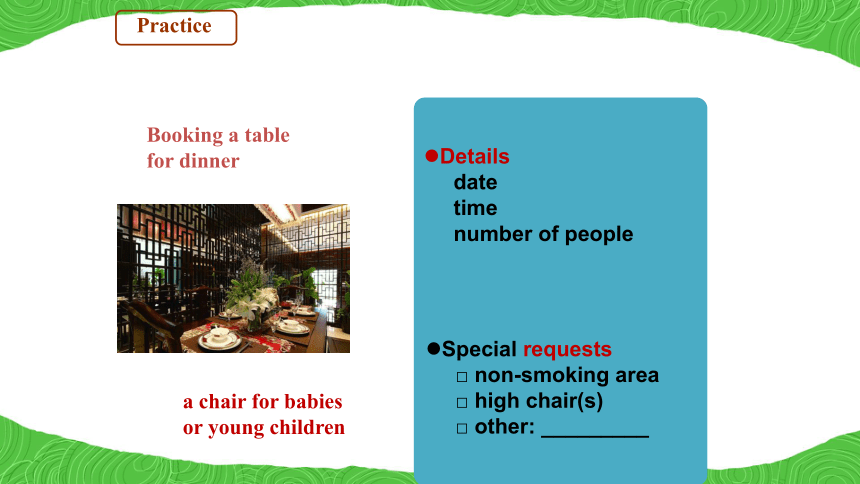 Practice

Booking a table for dinner

a chair for babies or young children

●Details
date
time
number of people

●Special requests
□ non-smoking area
□ high chair(s)
□ other: _________